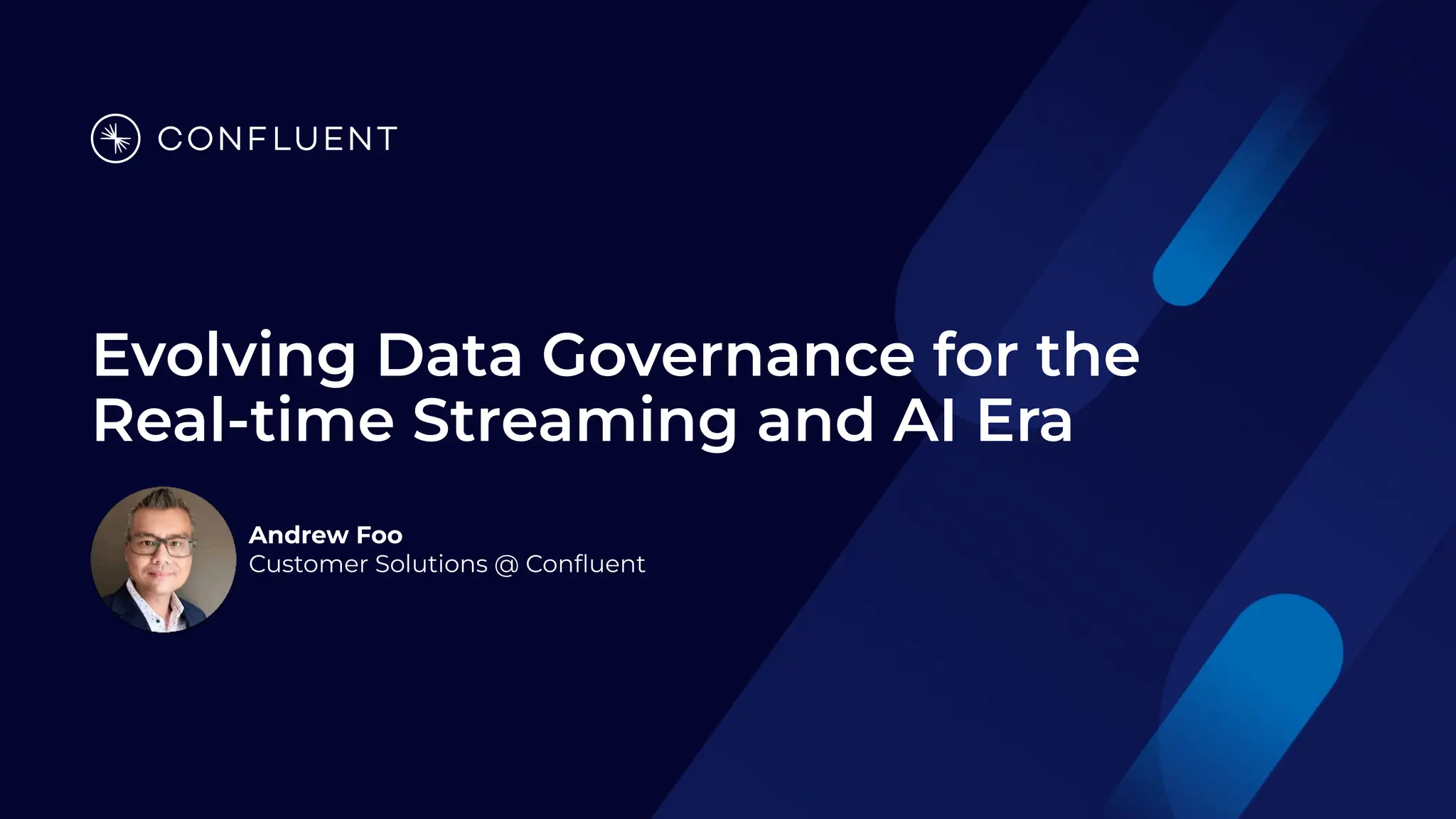 CONFLUENT

Evolving Data Governance for the Real-time Streaming and AI Era

Andrew Foo
Customer Solutions @ Confluent